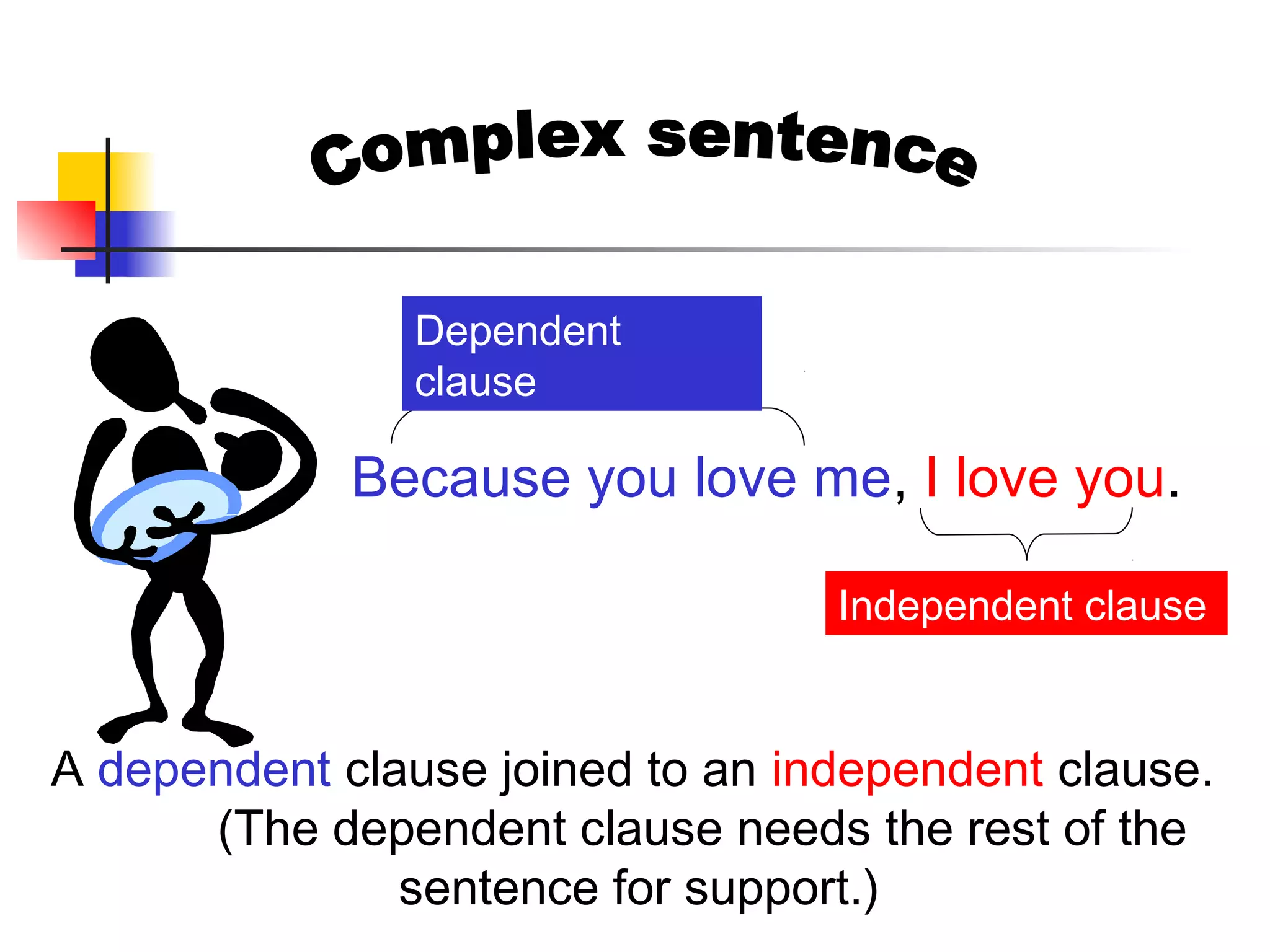 Complex sentence

Dependent clause

Because you love me, I love you.

Independent clause

A dependent clause joined to an independent clause. (The dependent clause needs the rest of the sentence for support.)